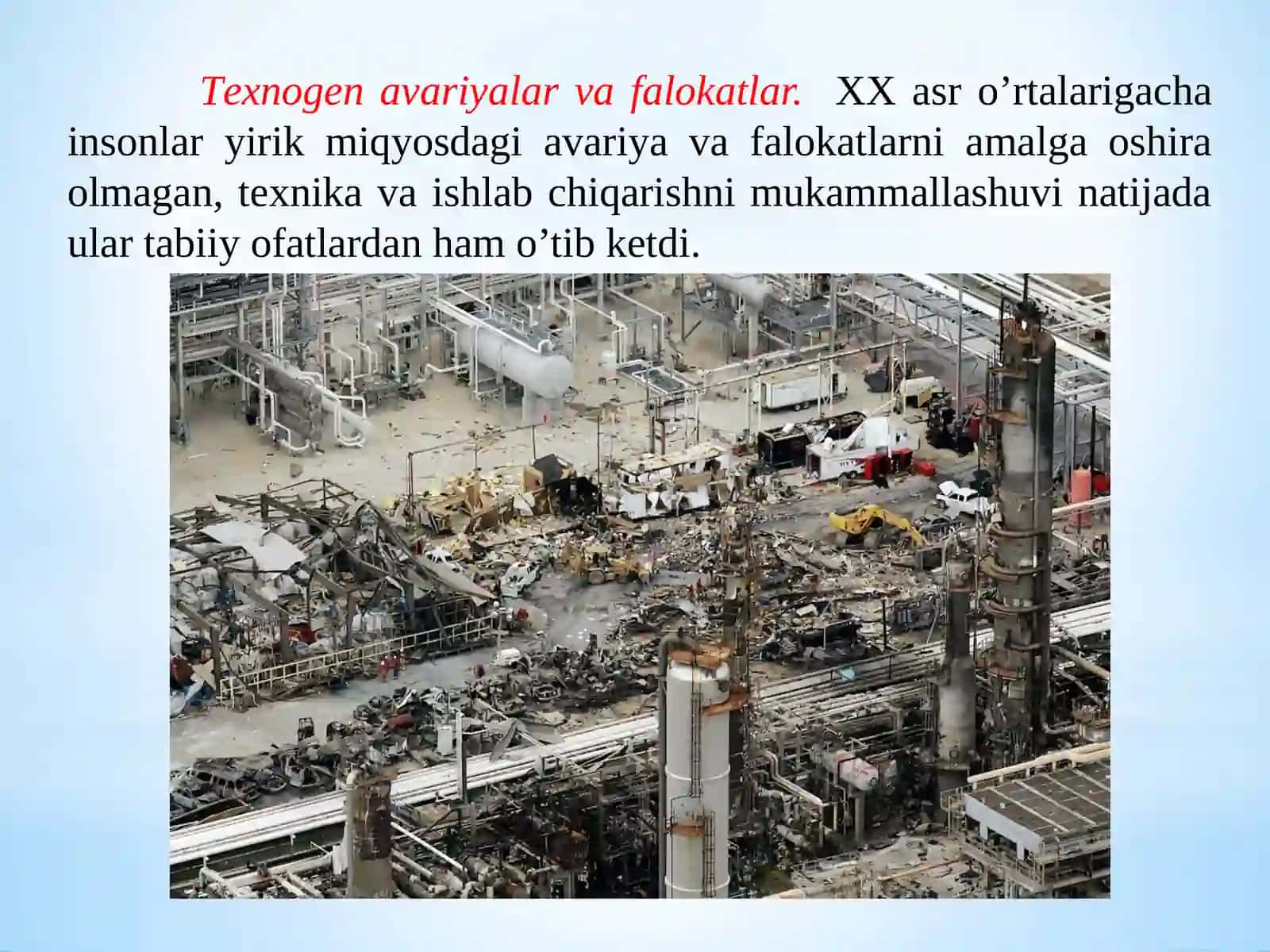 Texnogen avariyalar va falokatlar. XX asr o’rtalarigacha insonlar yirik miqyosdagi avariya va falokatlarni amalga oshira olmagan, texnika va ishlab chiqarishni mukammallashuvi natijada ular tabiiy ofatlardan ham o’tib ketdi.